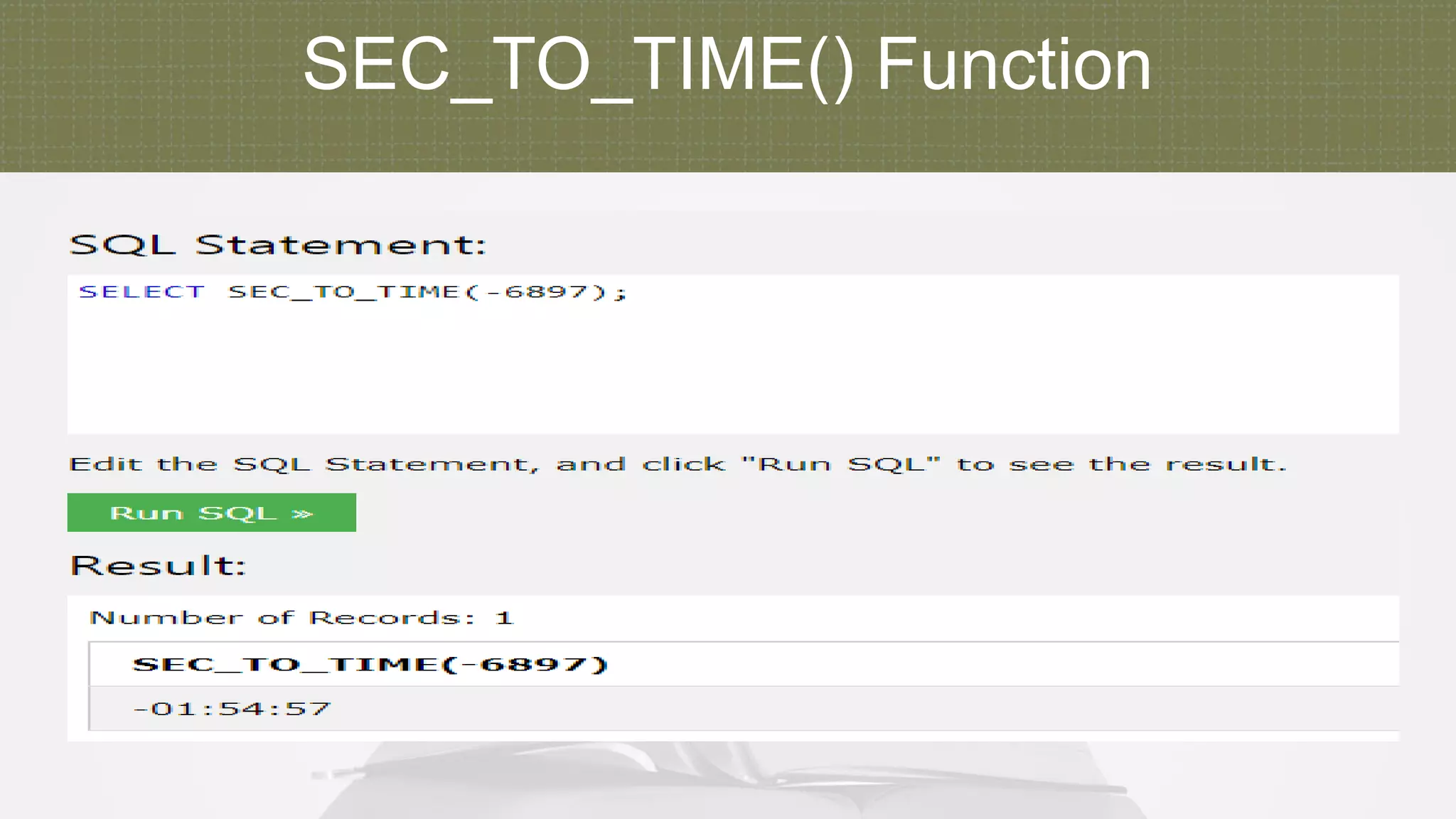 SEC_TO_TIME() Function

SQL Statement:

SELECT SEC_TO_TIME(-6897);

Edit the SQL Statement, and click "Run SQL" to see the result.

Run SQL »

Result:

Number of Records: 1

| SEC_TO_TIME(-6897) |
|---|
| -01:54:57 |